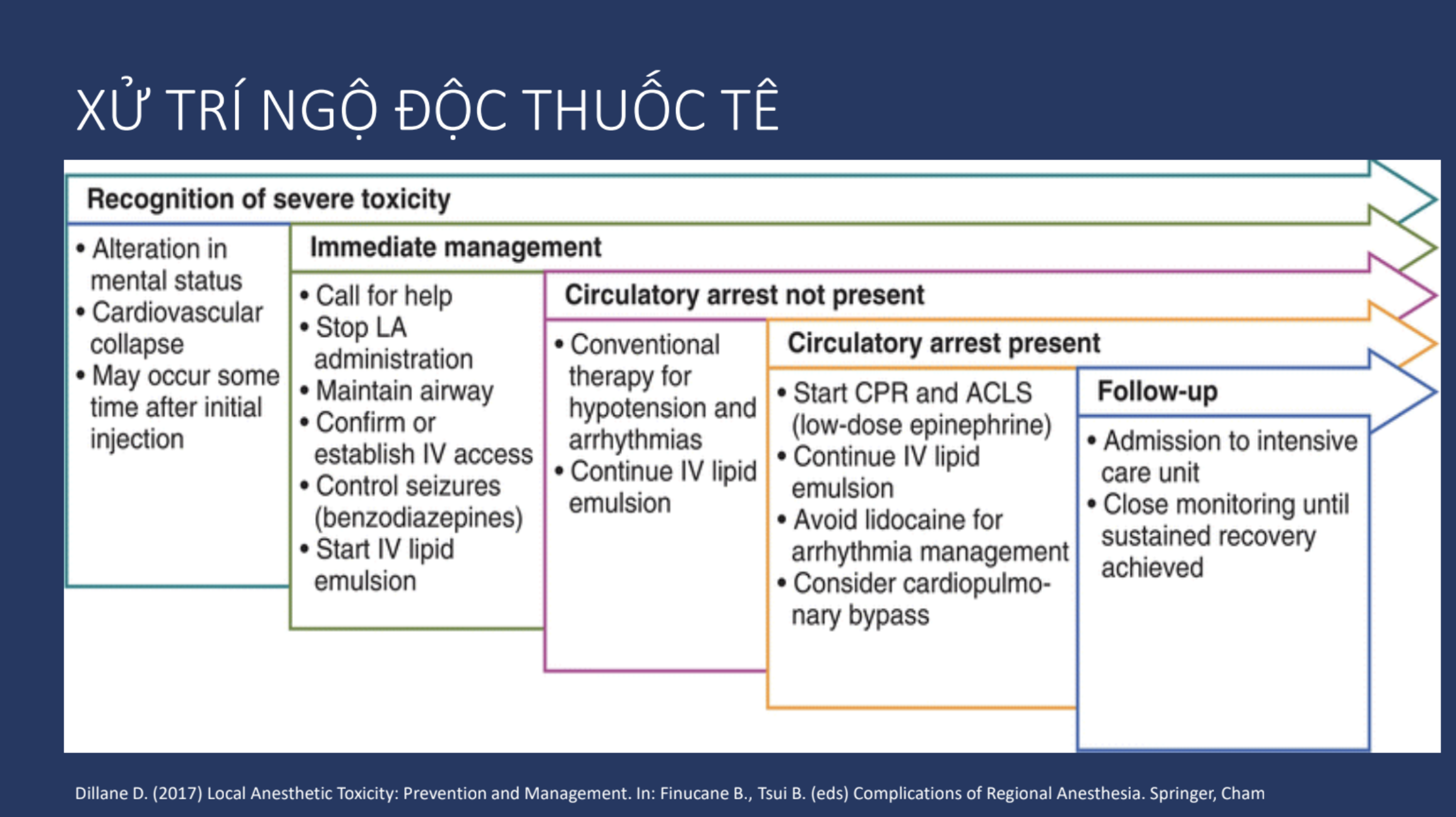 XỬ TRÍ NGỘ ĐỘC THUỐC TÊ

Recognition of severe toxicity

• Alteration in mental status
• Cardiovascular collapse
• May occur some time after initial injection

Immediate management

• Call for help
• Stop LA administration
• Maintain airway
• Confirm or establish IV access
• Control seizures (benzodiazepines)
• Start IV lipid emulsion

Circulatory arrest not present

• Conventional therapy for hypotension and arrhythmias
• Continue IV lipid emulsion

Circulatory arrest present

• Start CPR and ACLS (low-dose epinephrine)
• Continue IV lipid emulsion
• Avoid lidocaine for arrhythmia management
• Consider cardiopulmonary bypass

Follow-up

• Admission to intensive care unit
• Close monitoring until sustained recovery achieved

Dillane D. (2017) Local Anesthetic Toxicity: Prevention and Management. In: Finucane B., Tsui B. (eds) Complications of Regional Anesthesia. Springer, Cham